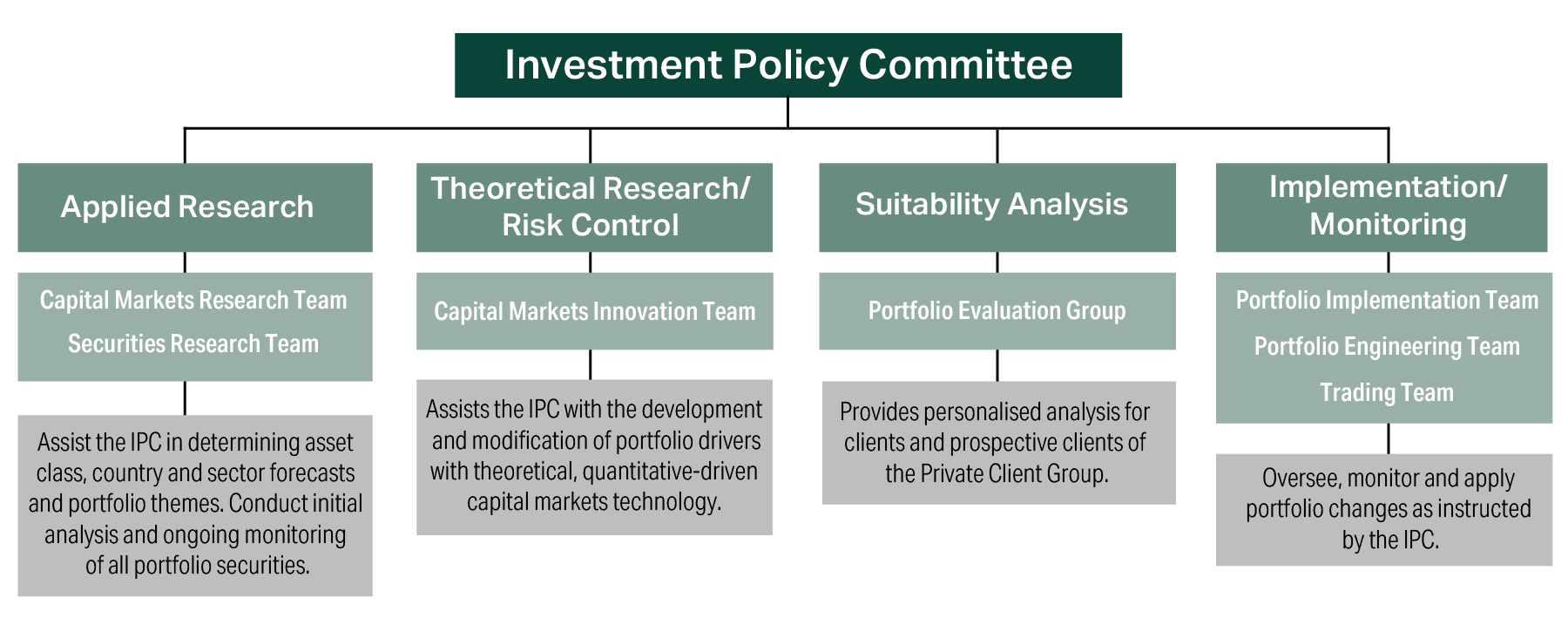 Investment Policy Committee

Applied Research

Capital Markets Research Team

Securities Research Team

Assist the IPC in determining asset class, country and sector forecasts and portfolio themes. Conduct initial analysis and ongoing monitoring of all portfolio securities.

Theoretical Research/ Risk Control

Capital Markets Innovation Team

Assists the IPC with the development and modification of portfolio drivers with theoretical, quantitative-driven capital markets technology.

Suitability Analysis

Portfolio Evaluation Group

Provides personalised analysis for clients and prospective clients of the Private Client Group.

Implementation/ Monitoring

Portfolio Implementation Team

Portfolio Engineering Team

Trading Team

Oversee, monitor and apply portfolio changes as instructed by the IPC.